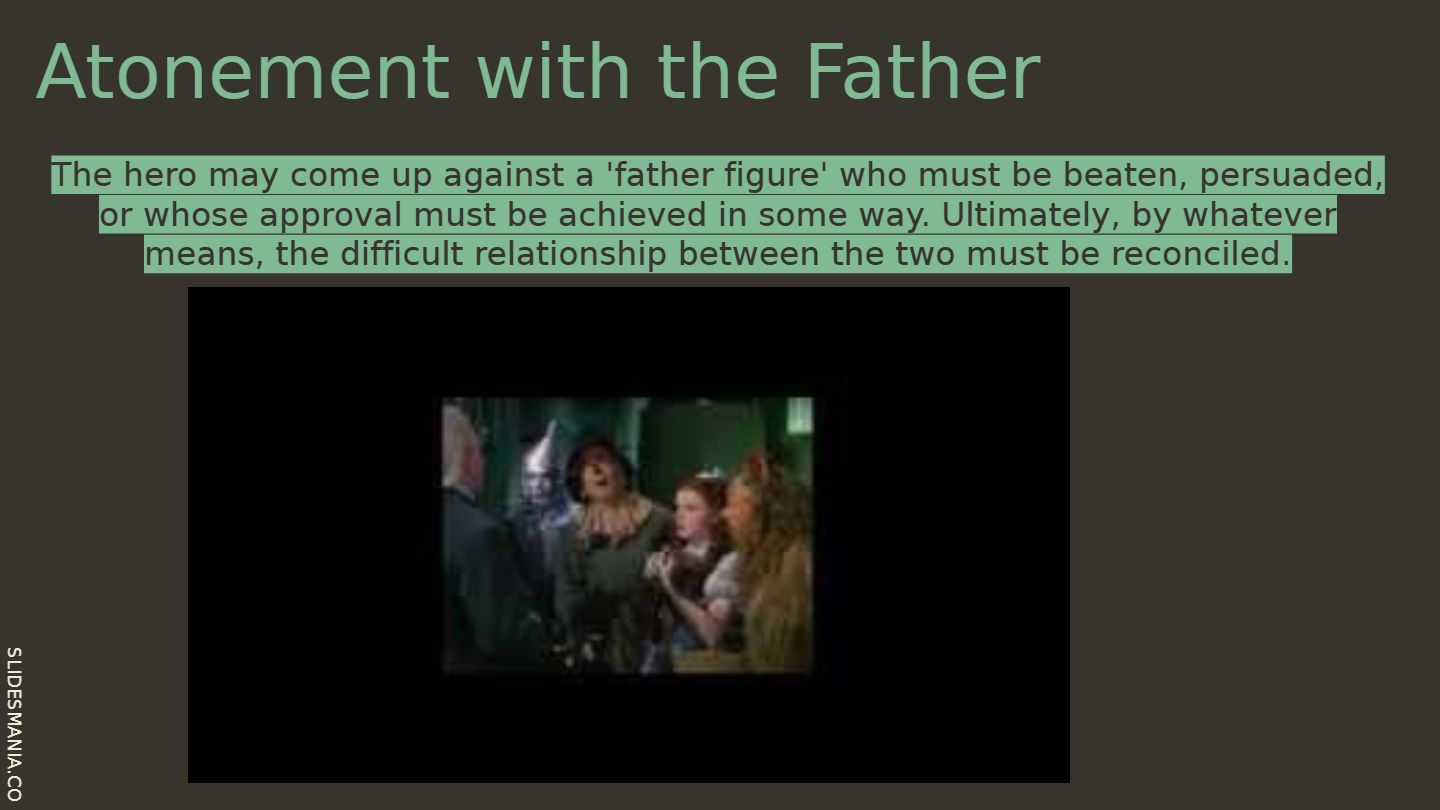 Atonement with the Father

The hero may come up against a 'father figure' who must be beaten, persuaded, or whose approval must be achieved in some way. Ultimately, by whatever means, the difficult relationship between the two must be reconciled.

SLIDESMANIA.CO